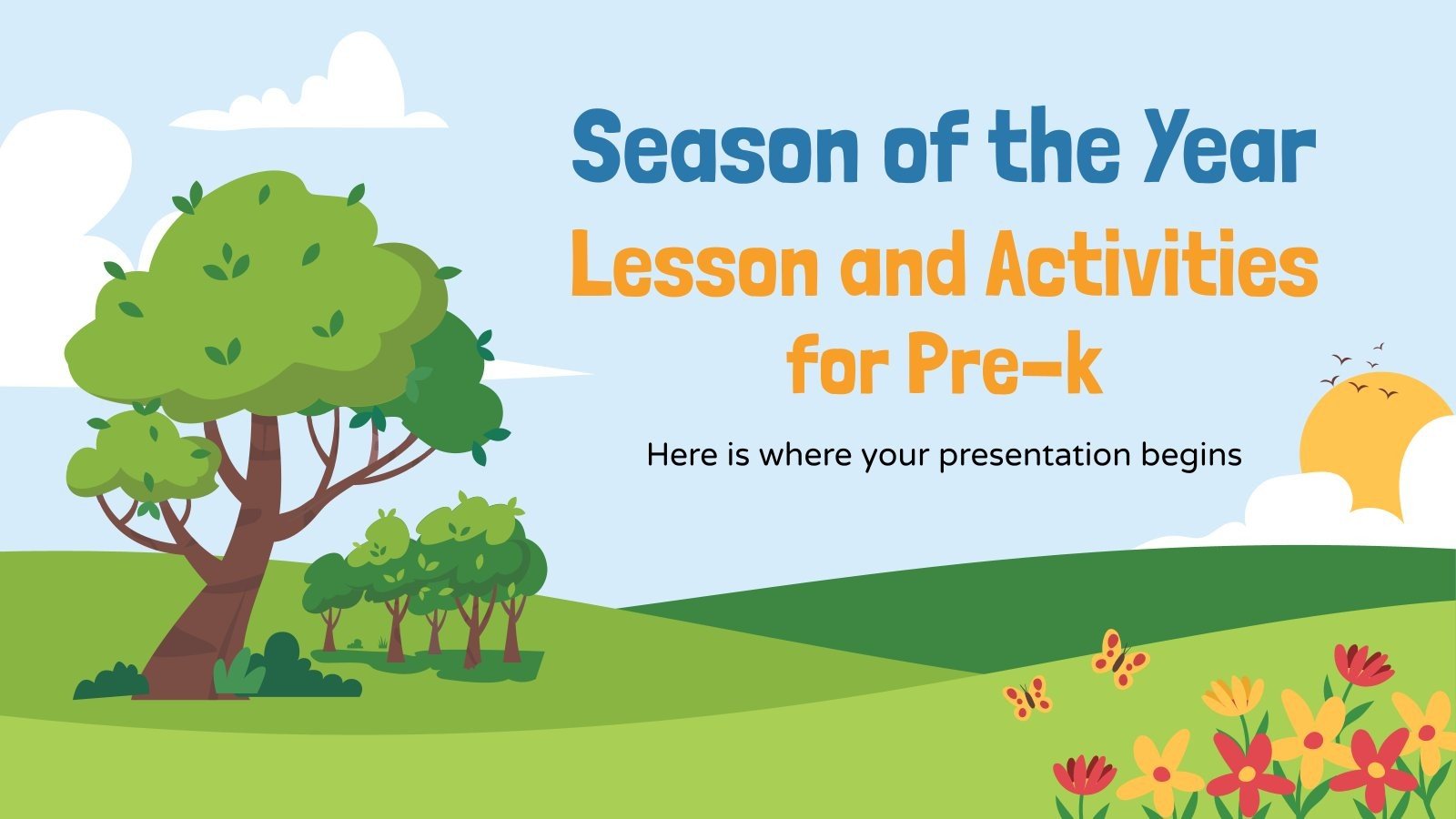 Season of the Year
Lesson and Activities for Pre-k

Here is where your presentation begins